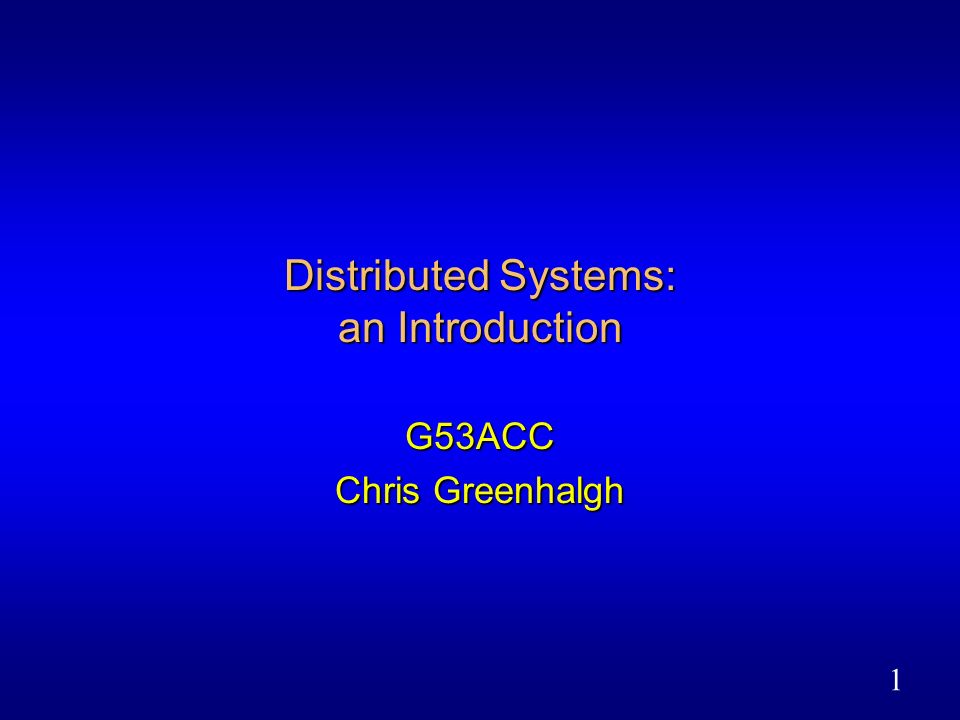 Distributed Systems:
an Introduction

G53ACC
Chris Greenhalgh

1